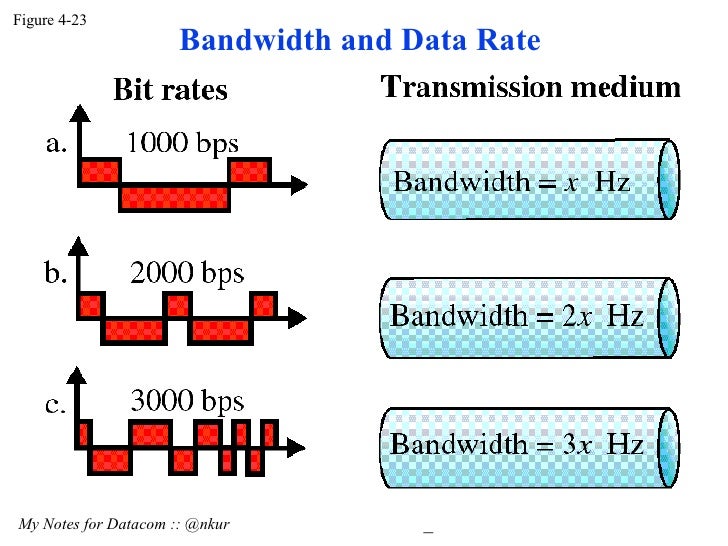 Figure 4-23

Bandwidth and Data Rate

Bit rates

Transmission medium

a. 1000 bps

Bandwidth = $x$ Hz

b. 2000 bps

Bandwidth = $2x$ Hz

c. 3000 bps

Bandwidth = $3x$ Hz

My Notes for Datacom :: @nkur